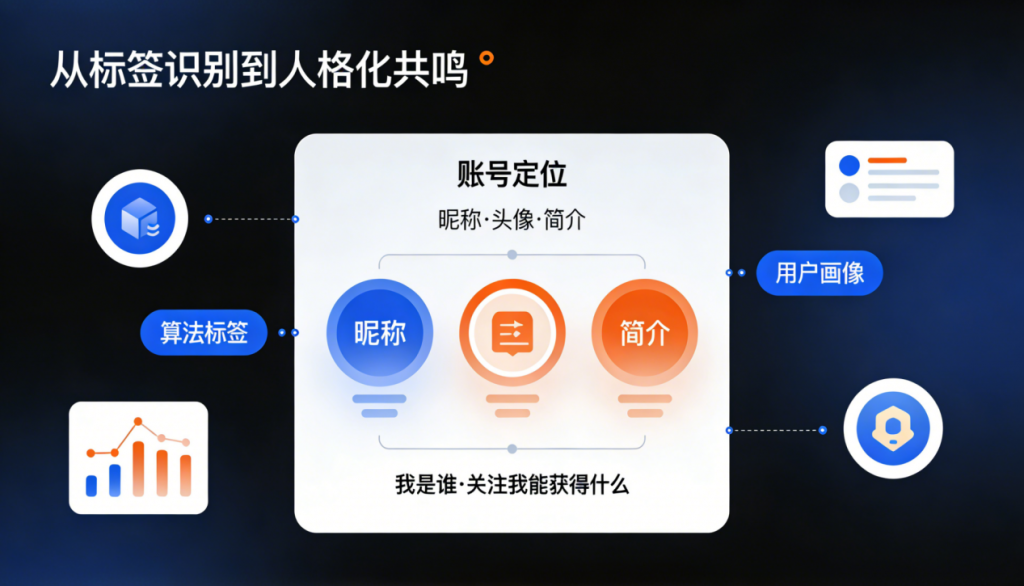 从标签识别到人格化共鸣

账号定位

昵称·头像·简介

算法标签

昵称

简介

用户画像

我是谁·关注我能获得什么